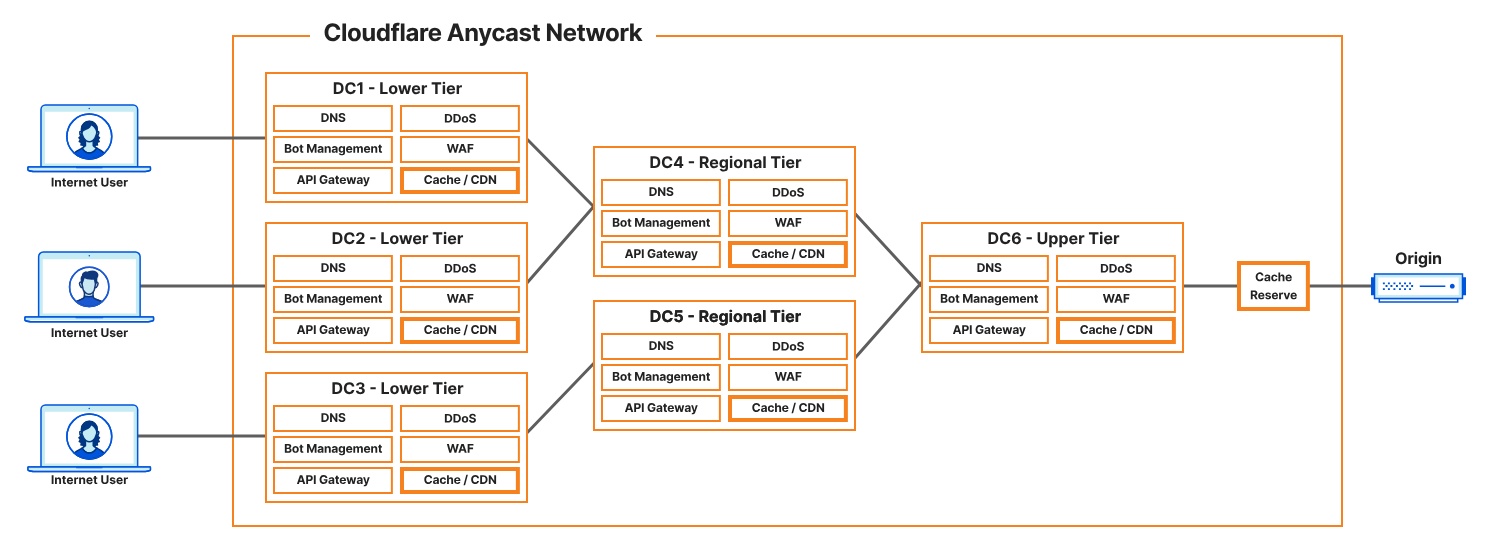 Cloudflare Anycast Network

Internet User

Internet User

Internet User

DC1 - Lower Tier
DNS
DDoS
Bot Management
WAF
API Gateway
Cache / CDN

DC2 - Lower Tier
DNS
DDoS
Bot Management
WAF
API Gateway
Cache / CDN

DC3 - Lower Tier
DNS
DDoS
Bot Management
WAF
API Gateway
Cache / CDN

DC4 - Regional Tier
DNS
DDoS
Bot Management
WAF
API Gateway
Cache / CDN

DC5 - Regional Tier
DNS
DDoS
Bot Management
WAF
API Gateway
Cache / CDN

DC6 - Upper Tier
DNS
DDoS
Bot Management
WAF
API Gateway
Cache / CDN

Cache Reserve

Origin